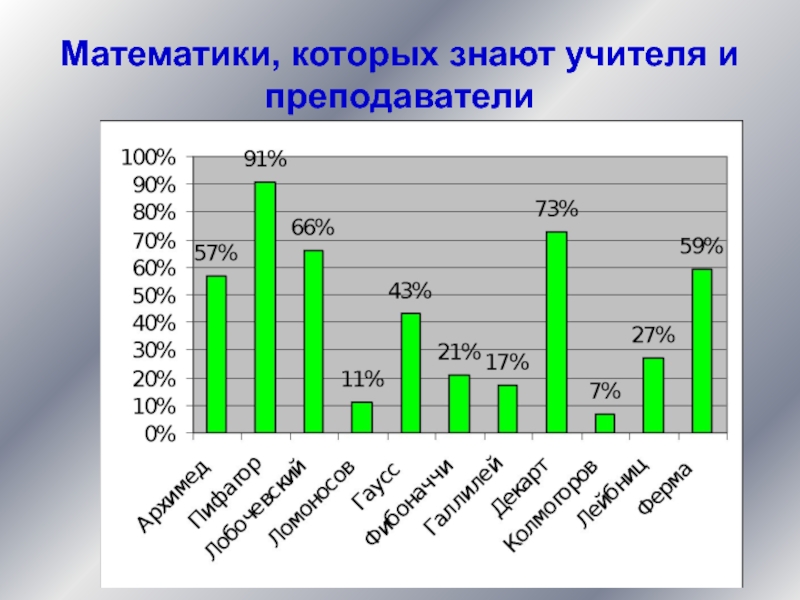 Математики, которых знают учителя и преподаватели

100%
90%
80%
70%
60%
50%
40%
30%
20%
10%
0%

57%
91%
66%
11%
43%
21%
17%
73%
7%
27%
59%

Архимед
Пифагор
Лобочевский
Ломоносов
Гаусс
Фибоначчи
Галлилей
Декарт
Колмогоров
Лейбниц
Ферма